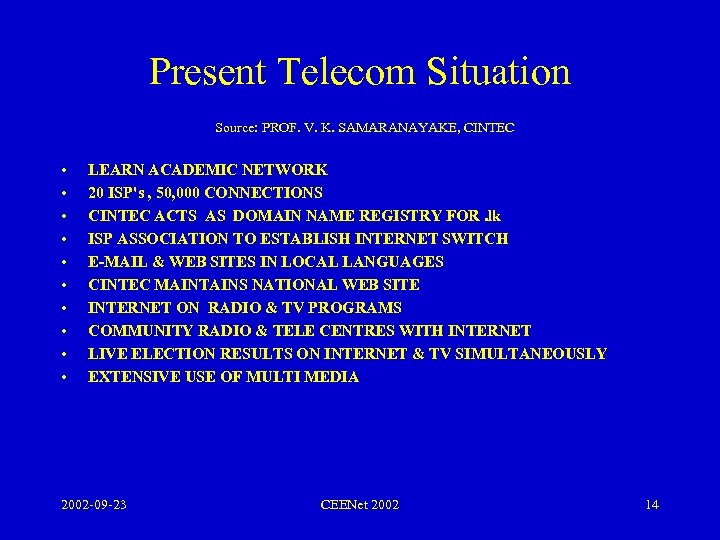 Present Telecom Situation

Source: PROF. V. K. SAMARANAYAKE, CINTEC

• LEARN ACADEMIC NETWORK
• 20 ISP's , 50,000 CONNECTIONS
• CINTEC ACTS AS DOMAIN NAME REGISTRY FOR .lk
• ISP ASSOCIATION TO ESTABLISH INTERNET SWITCH
• E-MAIL & WEB SITES IN LOCAL LANGUAGES
• CINTEC MAINTAINS NATIONAL WEB SITE
• INTERNET ON RADIO & TV PROGRAMS
• COMMUNITY RADIO & TELE CENTRES WITH INTERNET
• LIVE ELECTION RESULTS ON INTERNET & TV SIMULTANEOUSLY
• EXTENSIVE USE OF MULTI MEDIA

2002-09-23 CEENet 2002 14